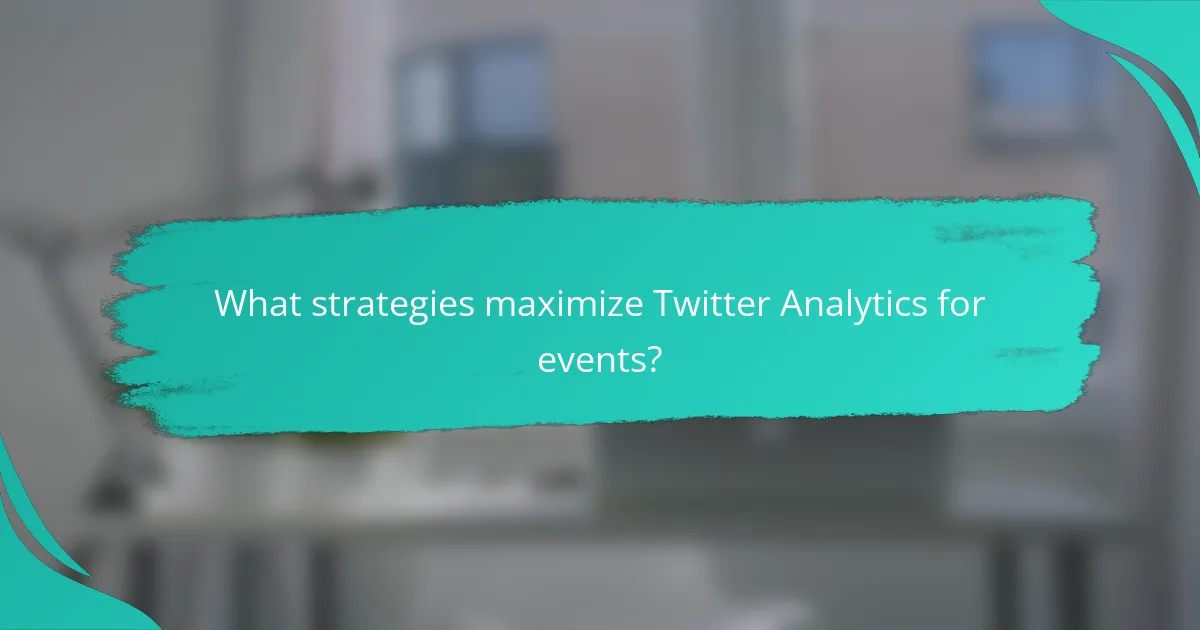 What strategies maximize Twitter Analytics for events?